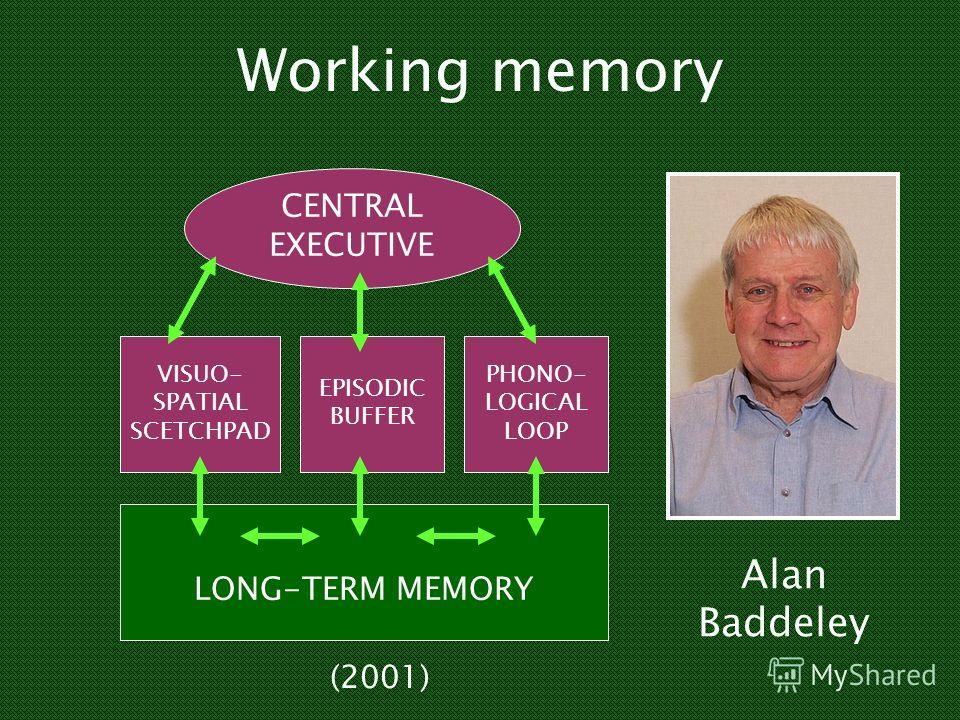 Working memory

CENTRAL EXECUTIVE

VISUO-SPATIAL SCETCHPAD

EPISODIC BUFFER

PHONO-LOGICAL LOOP

LONG-TERM MEMORY

(2001)

Alan Baddeley

MyShared